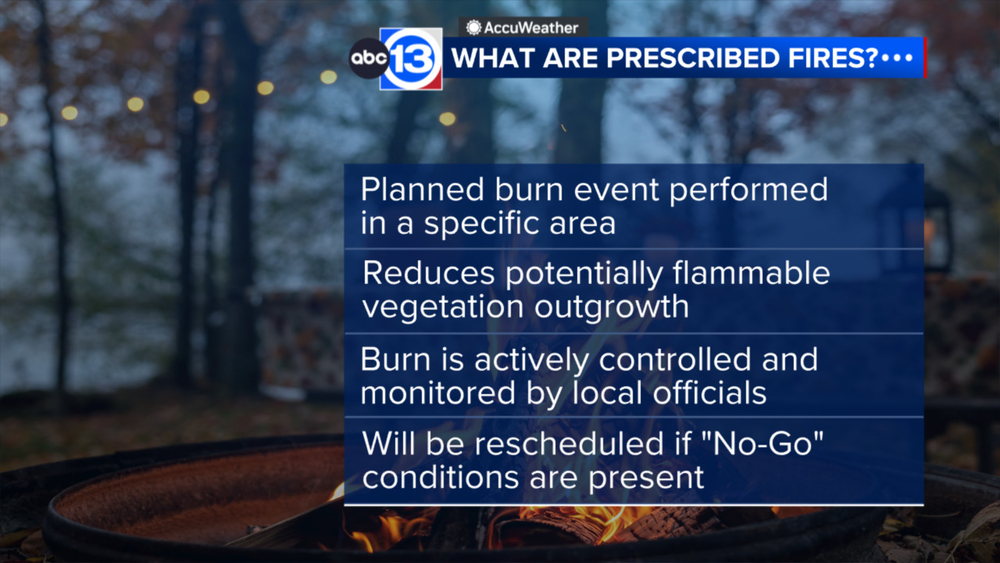 AccuWeather

abc 13

WHAT ARE PRESCRIBED FIRES?

Planned burn event performed in a specific area

Reduces potentially flammable vegetation outgrowth

Burn is actively controlled and monitored by local officials

Will be rescheduled if "No-Go" conditions are present